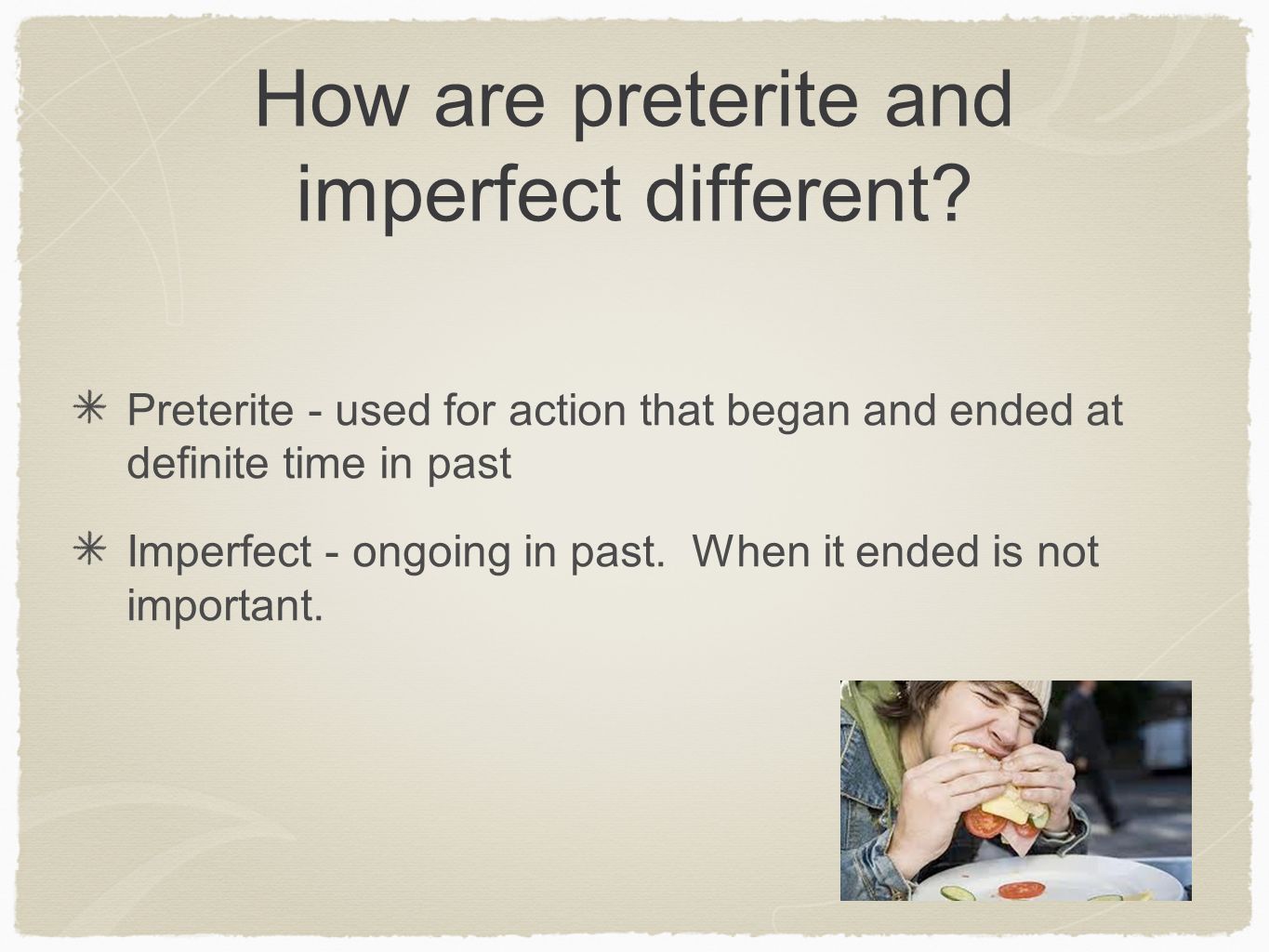 How are preterite and imperfect different?

✳ Preterite - used for action that began and ended at definite time in past

✳ Imperfect - ongoing in past. When it ended is not important.